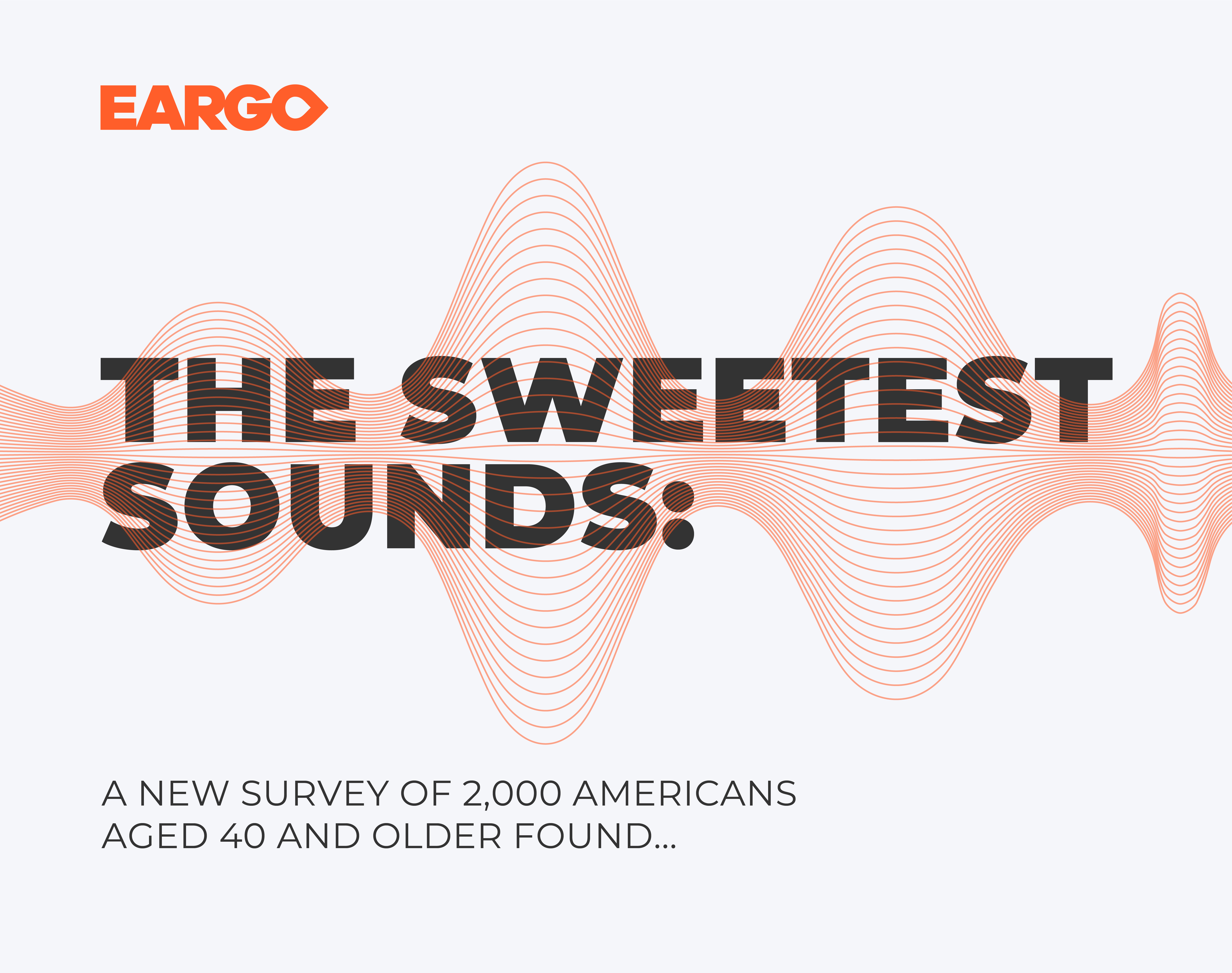 EARGO

THE SWEETEST SOUNDS:

A NEW SURVEY OF 2,000 AMERICANS AGED 40 AND OLDER FOUND...